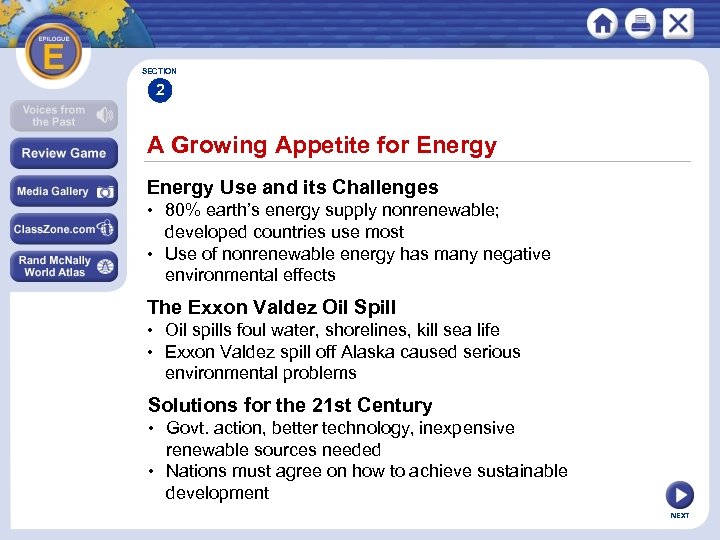 EPILOGUE
E

Voices from the Past

Review Game

Media Gallery

ClassZone.com

Rand McNally World Atlas

SECTION
2

A Growing Appetite for Energy

Energy Use and its Challenges
• 80% earth's energy supply nonrenewable; developed countries use most
• Use of nonrenewable energy has many negative environmental effects

The Exxon Valdez Oil Spill
• Oil spills foul water, shorelines, kill sea life
• Exxon Valdez spill off Alaska caused serious environmental problems

Solutions for the 21st Century
• Govt. action, better technology, inexpensive renewable sources needed
• Nations must agree on how to achieve sustainable development

NEXT